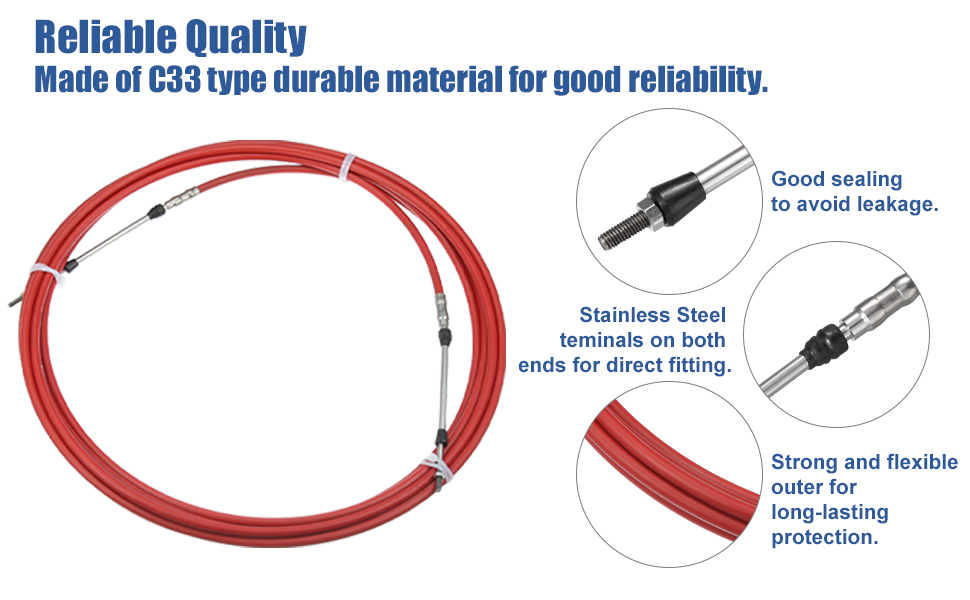 Reliable Quality
Made of C33 type durable material for good reliability.

Good sealing to avoid leakage.

Stainless Steel teminals on both ends for direct fitting.

Strong and flexible outer for long-lasting protection.